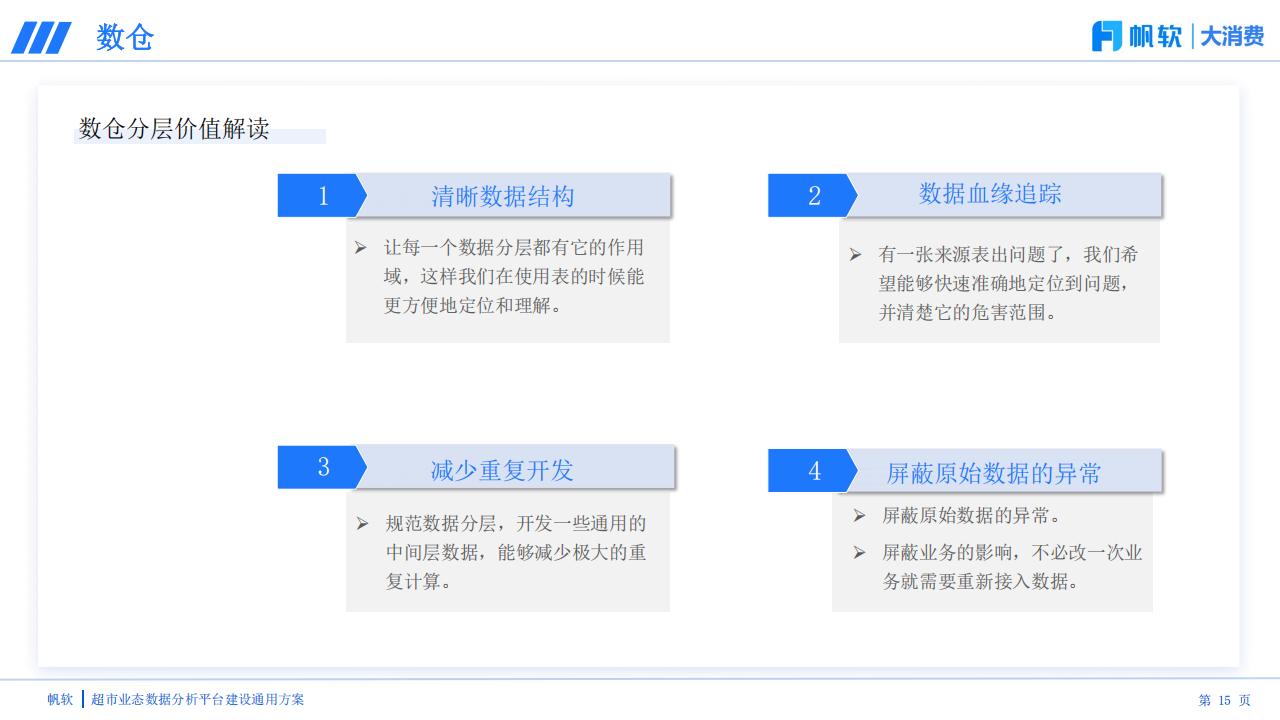 数仓

帆软 | 大消费

数仓分层价值解读

1 清晰数据结构

➢ 让每一个数据分层都有它的作用域，这样我们在使用表的时候能更方便地定位和理解。

2 数据血缘追踪

➢ 有一张来源表出问题了，我们希望能够快速准确地定位到问题，并清楚它的危害范围。

3 减少重复开发

➢ 规范数据分层，开发一些通用的中间层数据，能够减少极大的重复计算。

4 屏蔽原始数据的异常

➢ 屏蔽原始数据的异常。

➢ 屏蔽业务的影响，不必改一次业务就需要重新接入数据。

帆软 | 超市业态数据分析平台建设通用方案

第 15 页